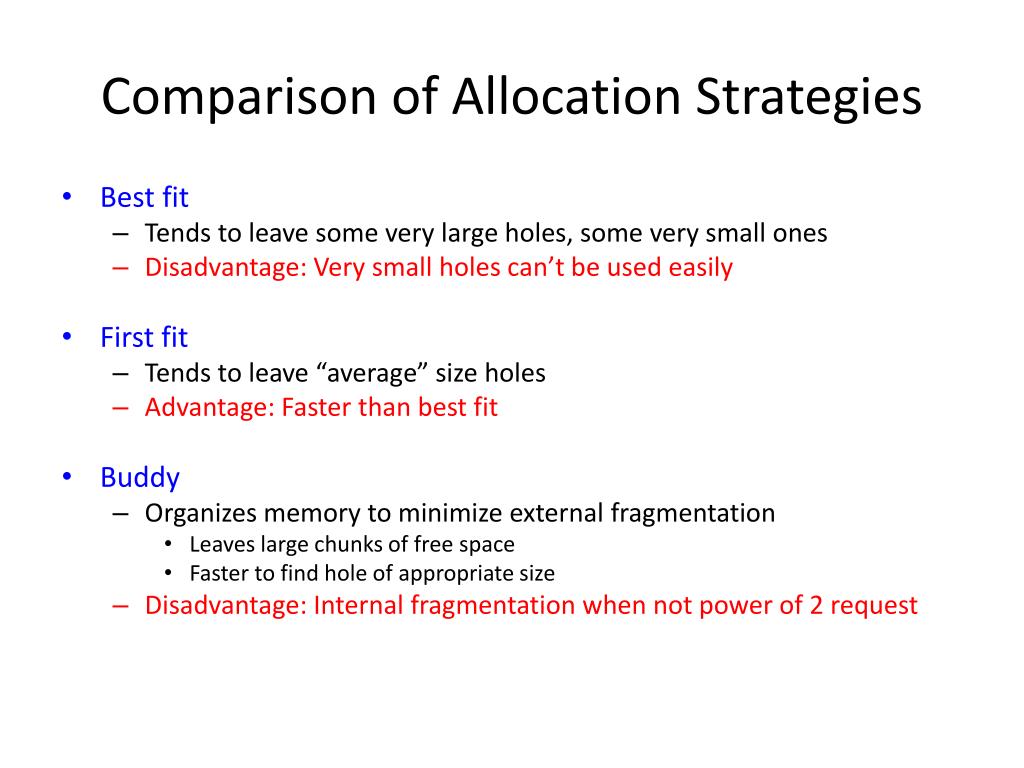 Comparison of Allocation Strategies

• Best fit
– Tends to leave some very large holes, some very small ones
– Disadvantage: Very small holes can’t be used easily

• First fit
– Tends to leave “average” size holes
– Advantage: Faster than best fit

• Buddy
– Organizes memory to minimize external fragmentation
• Leaves large chunks of free space
• Faster to find hole of appropriate size
– Disadvantage: Internal fragmentation when not power of 2 request